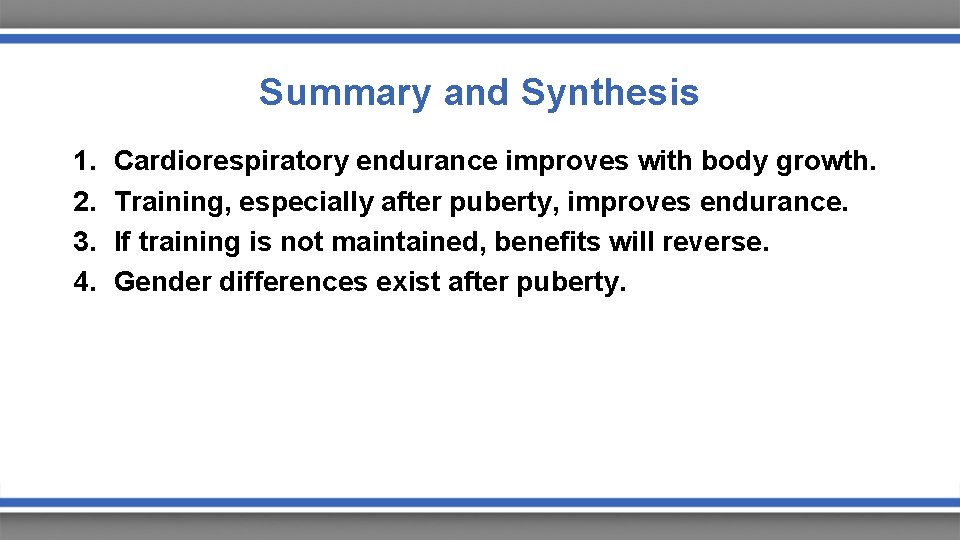 Summary and Synthesis

1. Cardiorespiratory endurance improves with body growth.
2. Training, especially after puberty, improves endurance.
3. If training is not maintained, benefits will reverse.
4. Gender differences exist after puberty.